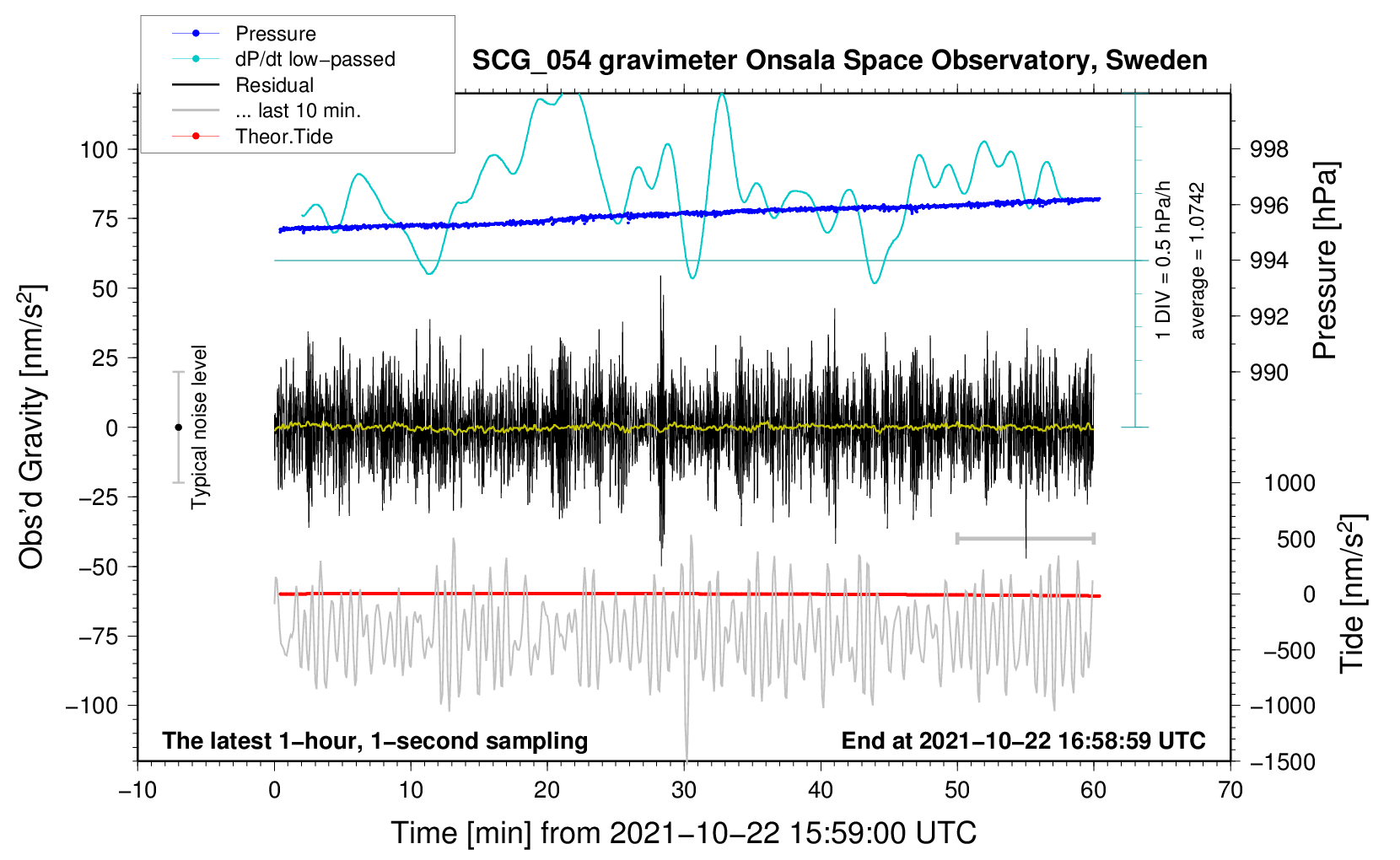 Pressure
dP/dt low−passed
Residual
... last 10 min.
Theor.Tide

SCG_054 gravimeter Onsala Space Observatory, Sweden

Obs'd Gravity [nm/s$^2$]

100
75
50
25
0
−25
−50
−75
−100

Typical noise level

1 DIV = 0.5 hPa/h
average = 1.0742

998
996
994
992
990

Pressure [hPa]

1000
500
0
−500
−1000
−1500

Tide [nm/s$^2$]

The latest 1−hour, 1−second sampling
End at 2021−10−22 16:58:59 UTC

−10
0
10
20
30
40
50
60
70

Time [min] from 2021−10−22 15:59:00 UTC